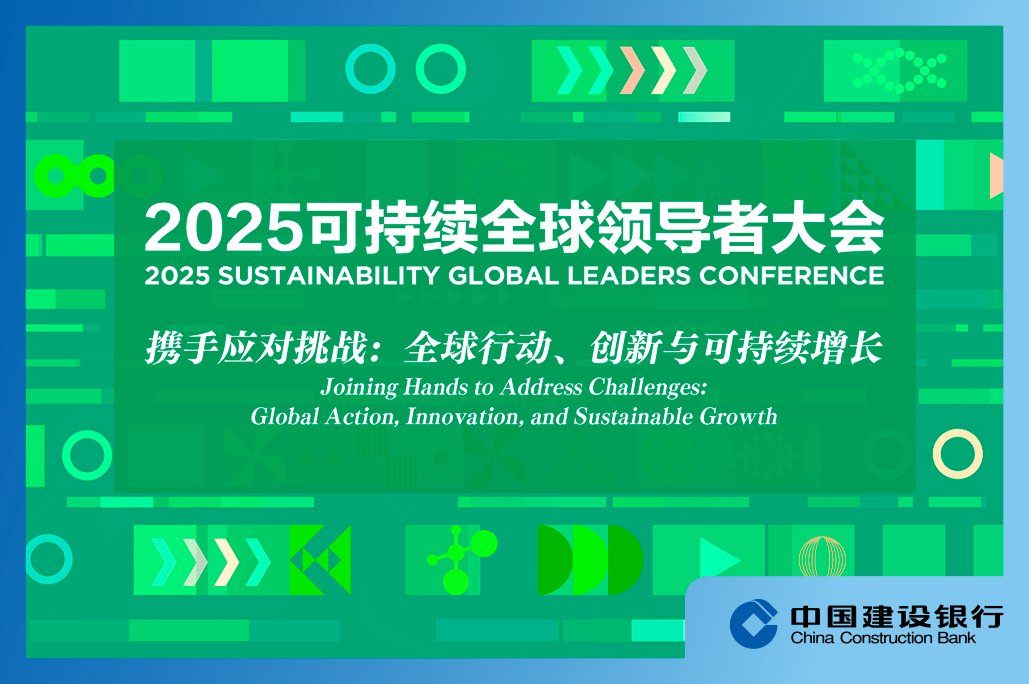 2025可持续全球领导者大会
2025 SUSTAINABILITY GLOBAL LEADERS CONFERENCE

携手应对挑战：全球行动、创新与可持续增长
Joining Hands to Address Challenges:
Global Action, Innovation, and Sustainable Growth

中国建设银行
China Construction Bank